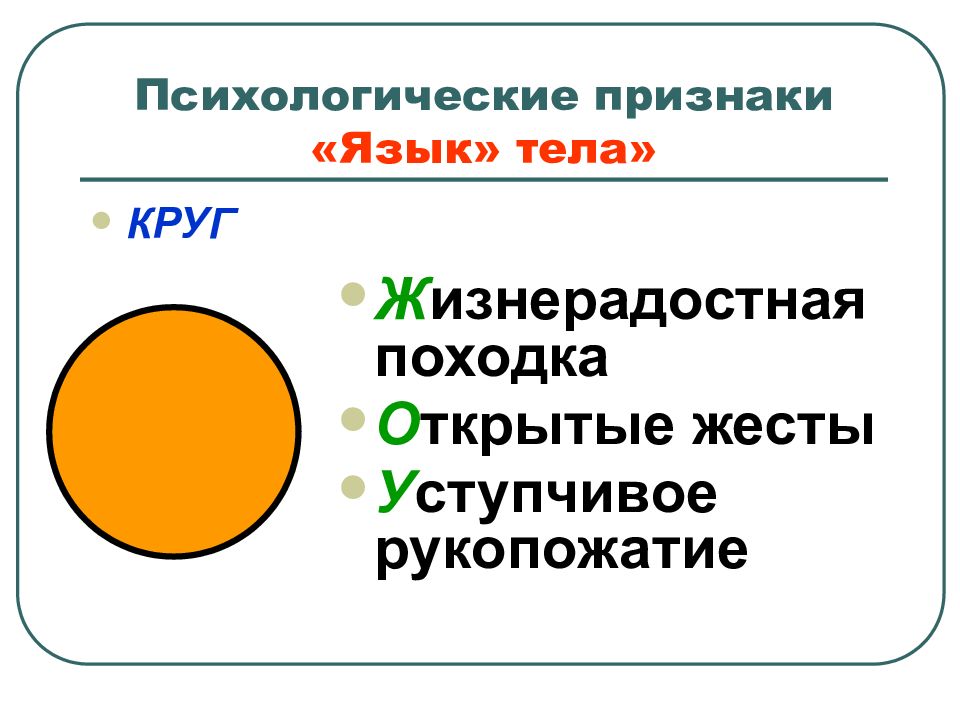 Психологические признаки
«Язык» тела»

• КРУГ

• Жизнерадостная походка
• Открытые жесты
• Уступчивое рукопожатие